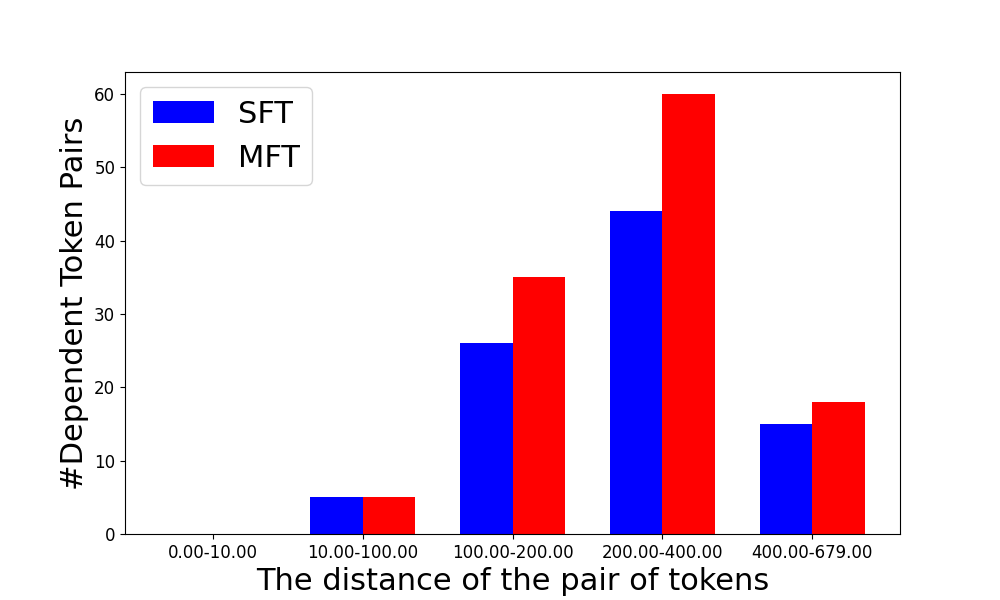 SFT
MFT

#Dependent Token Pairs

60
50
40
30
20
10
0

0.00-10.00
10.00-100.00
100.00-200.00
200.00-400.00
400.00-679.00

The distance of the pair of tokens